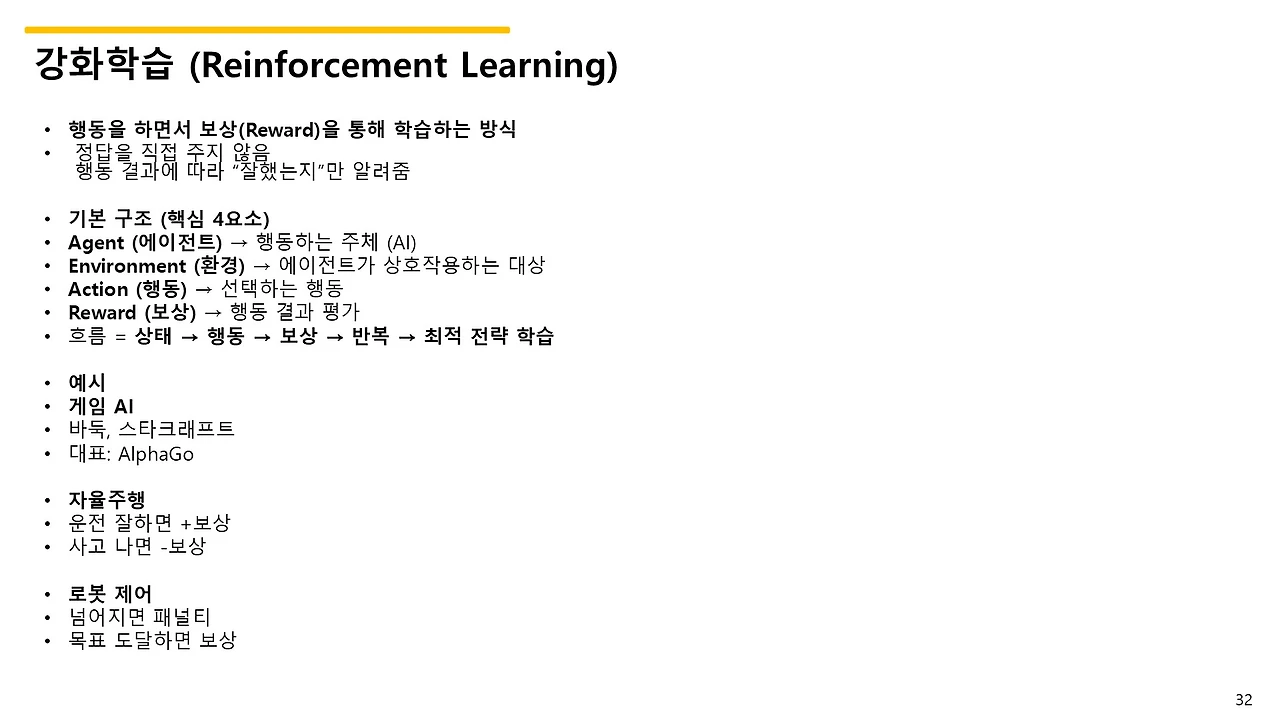 강화학습 (Reinforcement Learning)

• 행동을 하면서 보상(Reward)을 통해 학습하는 방식
• 정답을 직접 주지 않음
행동 결과에 따라 "잘했는지"만 알려줌

• 기본 구조 (핵심 4요소)
• Agent (에이전트) → 행동하는 주체 (AI)
• Environment (환경) → 에이전트가 상호작용하는 대상
• Action (행동) → 선택하는 행동
• Reward (보상) → 행동 결과 평가
• 흐름 = 상태 → 행동 → 보상 → 반복 → 최적 전략 학습

• 예시
• 게임 AI
• 바둑, 스타크래프트
• 대표: AlphaGo

• 자율주행
• 운전 잘하면 +보상
• 사고 나면 -보상

• 로봇 제어
• 넘어지면 패널티
• 목표 도달하면 보상

32